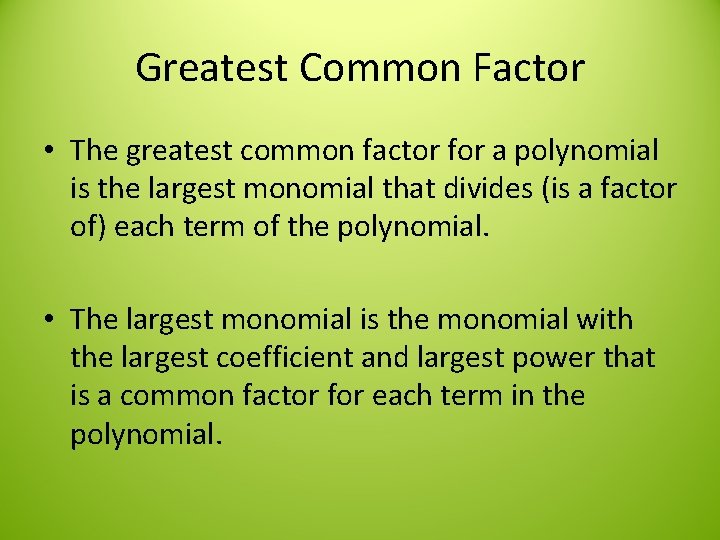 Greatest Common Factor

• The greatest common factor for a polynomial is the largest monomial that divides (is a factor of) each term of the polynomial.

• The largest monomial is the monomial with the largest coefficient and largest power that is a common factor for each term in the polynomial.